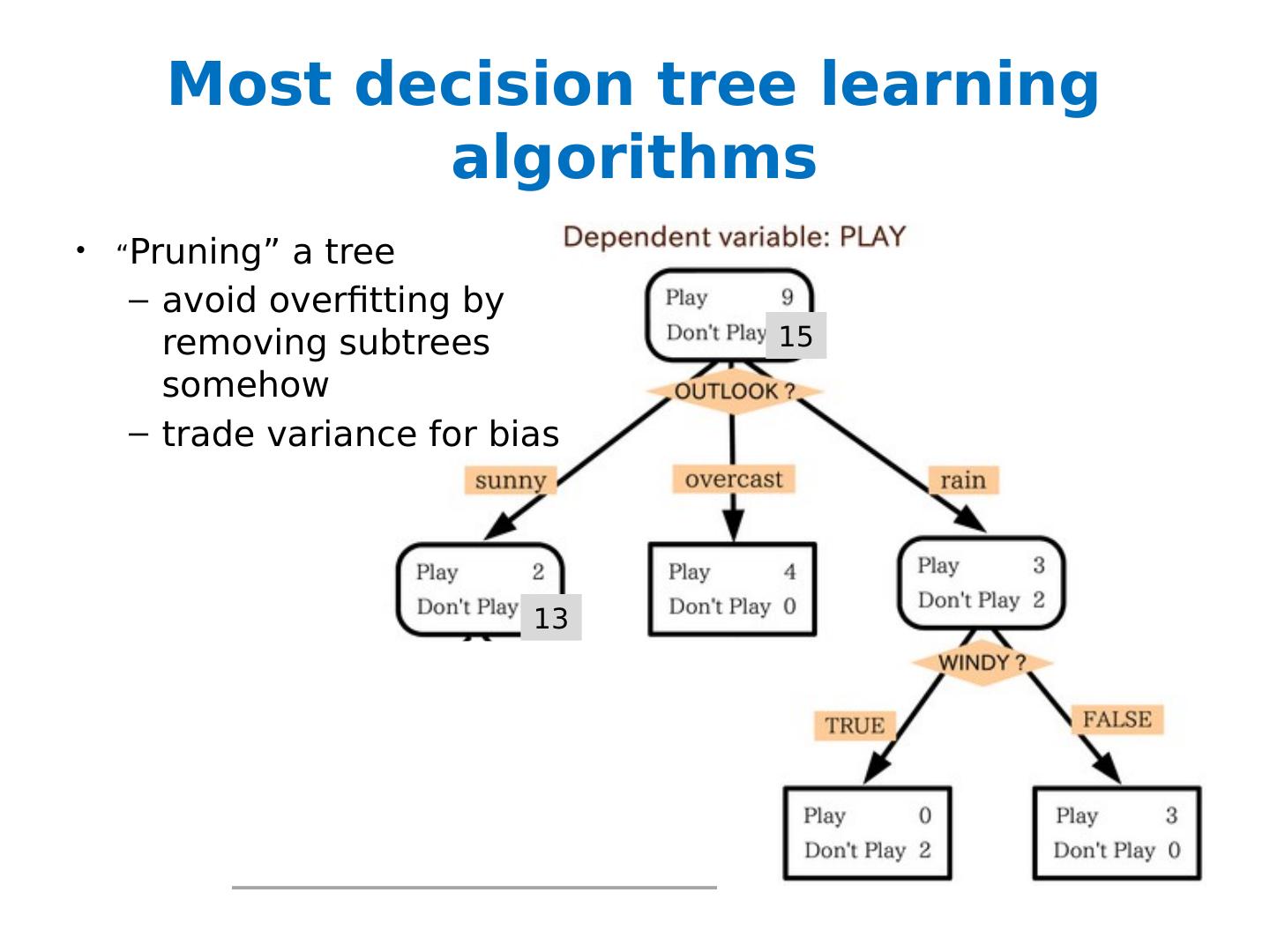 Most decision tree learning algorithms

• “Pruning” a tree
  – avoid overfitting by removing subtrees somehow
  – trade variance for bias

Dependent variable: PLAY

Play 9
Don't Play 15

OUTLOOK ?

sunny

overcast

rain

Play 2
Don't Play 13

Play 4
Don't Play 0

Play 3
Don't Play 2

WINDY ?

TRUE

FALSE

Play 0
Don't Play 2

Play 3
Don't Play 0